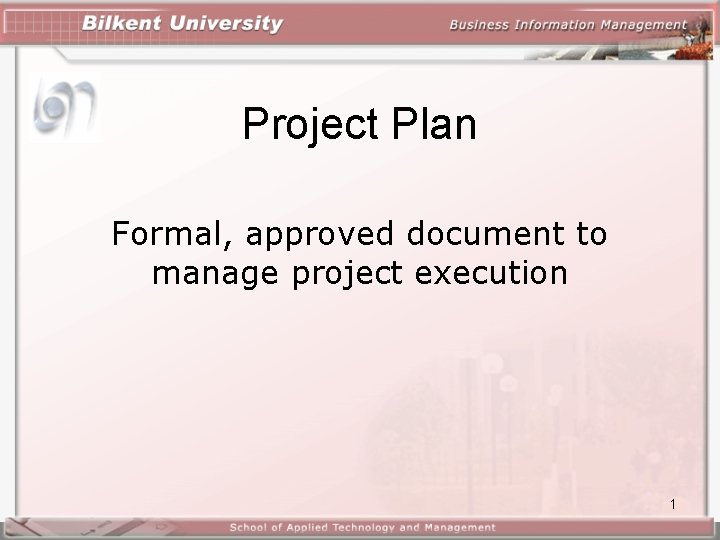 Bilkent University

Business Information Management

Project Plan

Formal, approved document to manage project execution

1

School of Applied Technology and Management